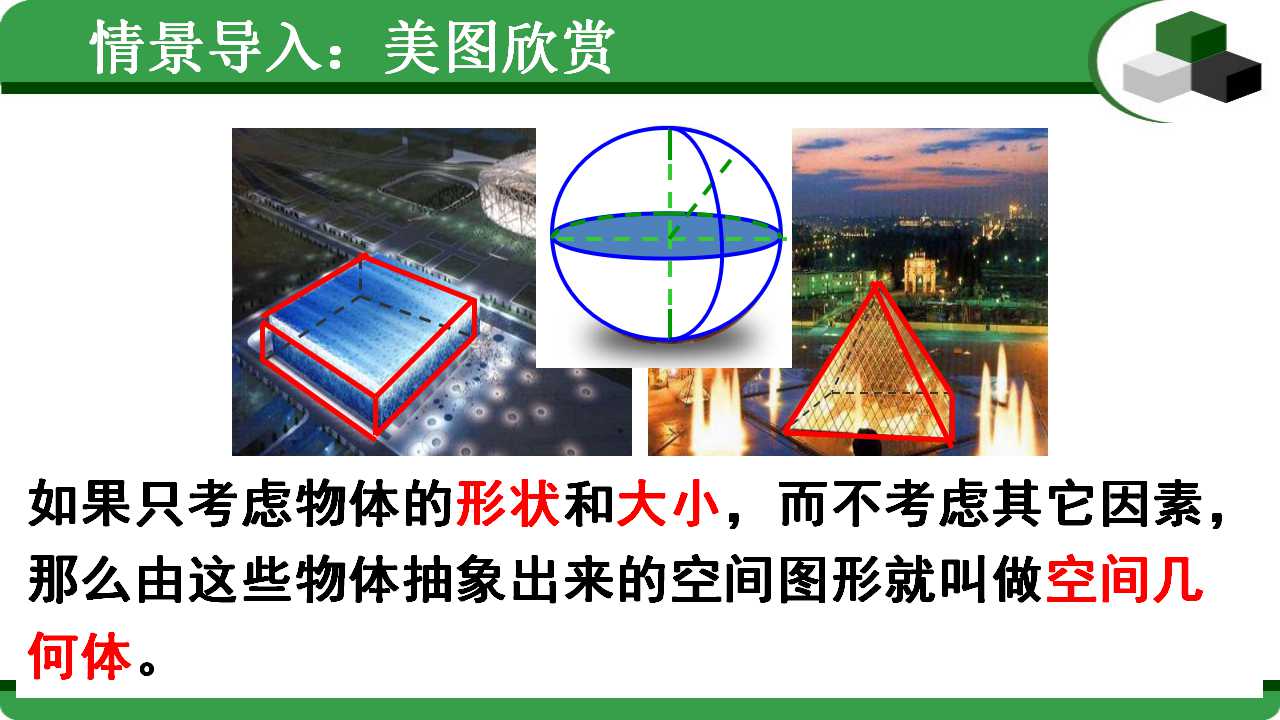 情景导入：美图欣赏

如果只考虑物体的形状和大小，而不考虑其它因素，那么由这些物体抽象出来的空间图形就叫做空间几何体。